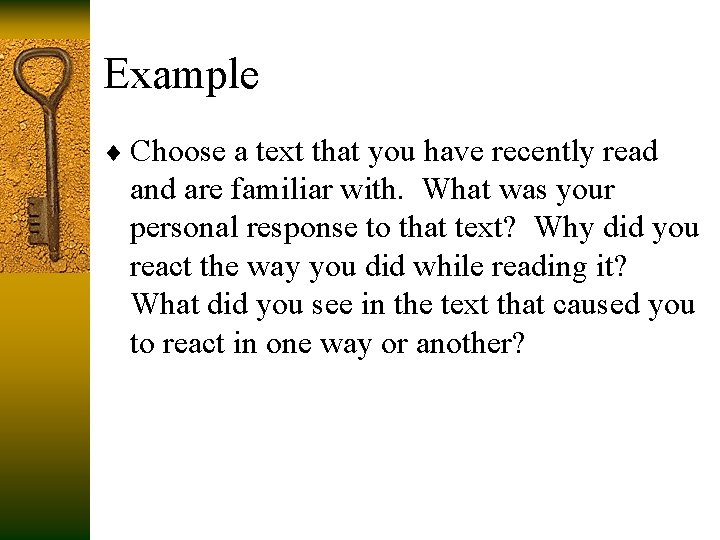 Example

♦ Choose a text that you have recently read and are familiar with. What was your personal response to that text? Why did you react the way you did while reading it? What did you see in the text that caused you to react in one way or another?